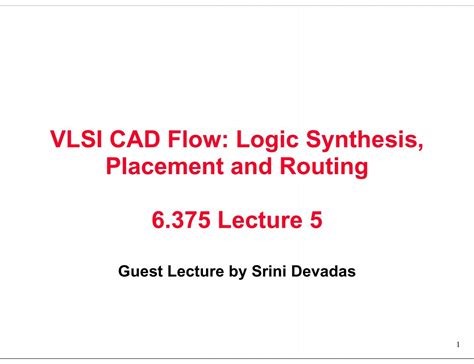 VLSI CAD Flow: Logic Synthesis, Placement and Routing

6.375 Lecture 5

Guest Lecture by Srini Devadas

1